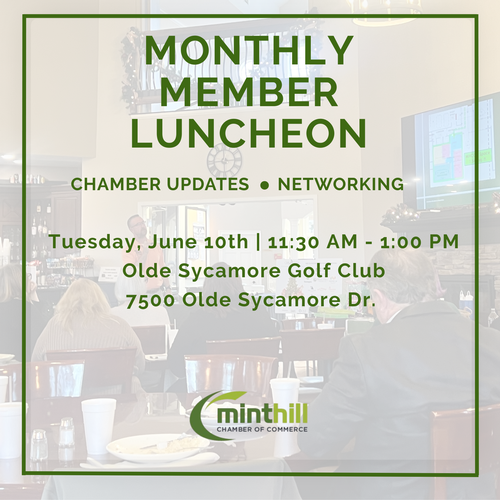 MONTHLY MEMBER LUNCHEON

CHAMBER UPDATES ● NETWORKING

Tuesday, June 10th | 11:30 AM - 1:00 PM
Olde Sycamore Golf Club
7500 Olde Sycamore Dr.

minthill
CHAMBER OF COMMERCE